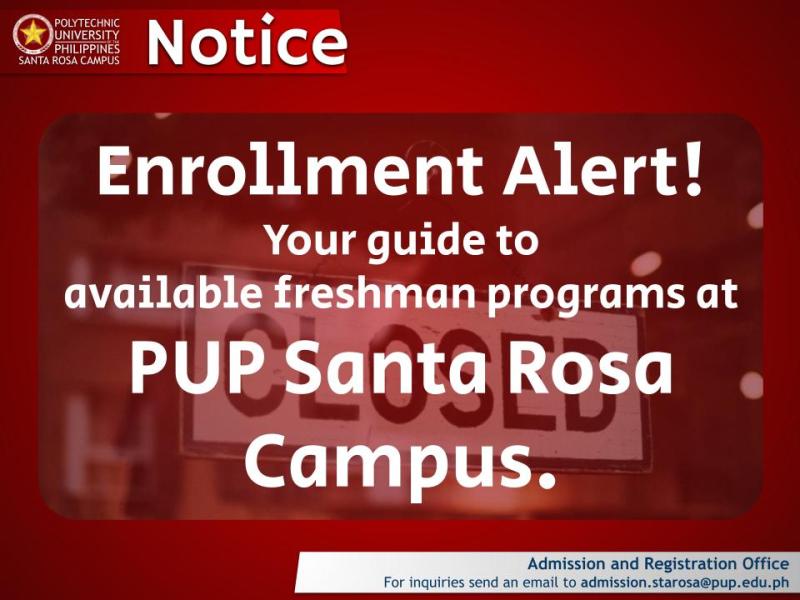 POLYTECHNIC UNIVERSITY OF THE PHILIPPINES
SANTA ROSA CAMPUS

Notice

Enrollment Alert!
Your guide to available freshman programs at
PUP Santa Rosa Campus.

CLOSED

Admission and Registration Office
For inquiries send an email to admission.starosa@pup.edu.ph